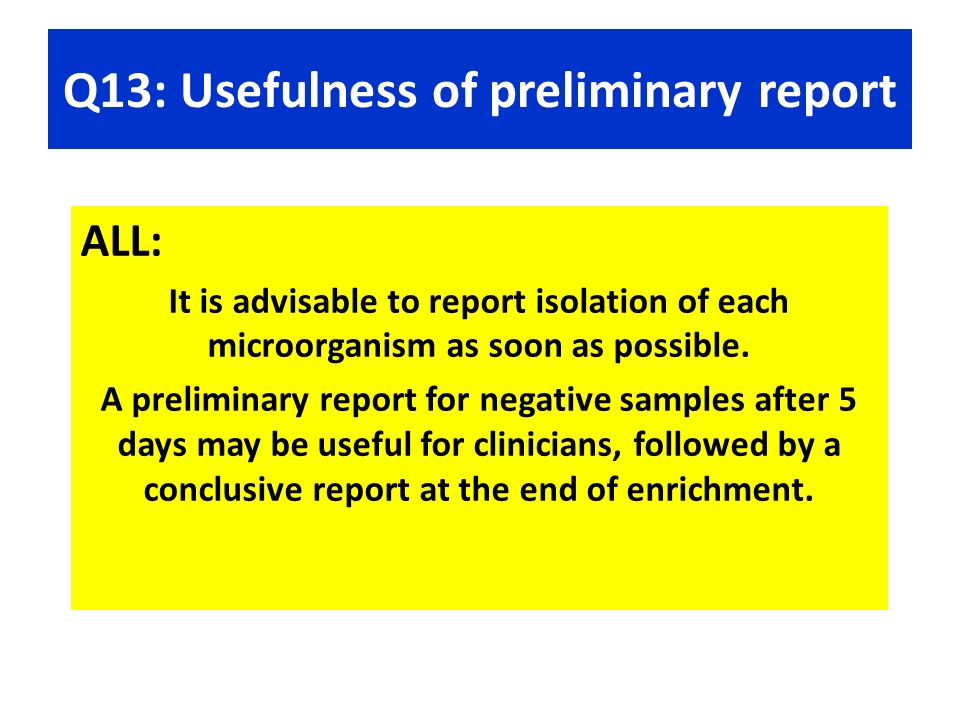 Q13: Usefulness of preliminary report

ALL:

It is advisable to report isolation of each microorganism as soon as possible.

A preliminary report for negative samples after 5 days may be useful for clinicians, followed by a conclusive report at the end of enrichment.